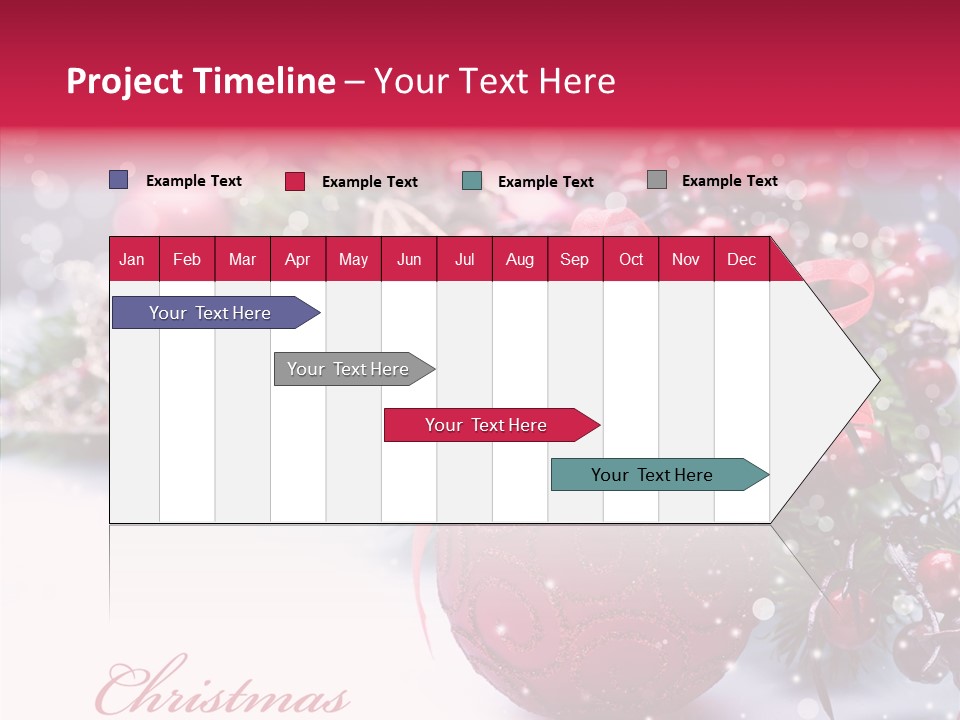 Project Timeline – Your Text Here

Example Text Example Text Example Text Example Text

| Jan | Feb | Mar | Apr | May | Jun | Jul | Aug | Sep | Oct | Nov | Dec |
|---|---|---|---|---|---|---|---|---|---|---|---|

Your Text Here

Your Text Here

Your Text Here

Your Text Here

Christmas